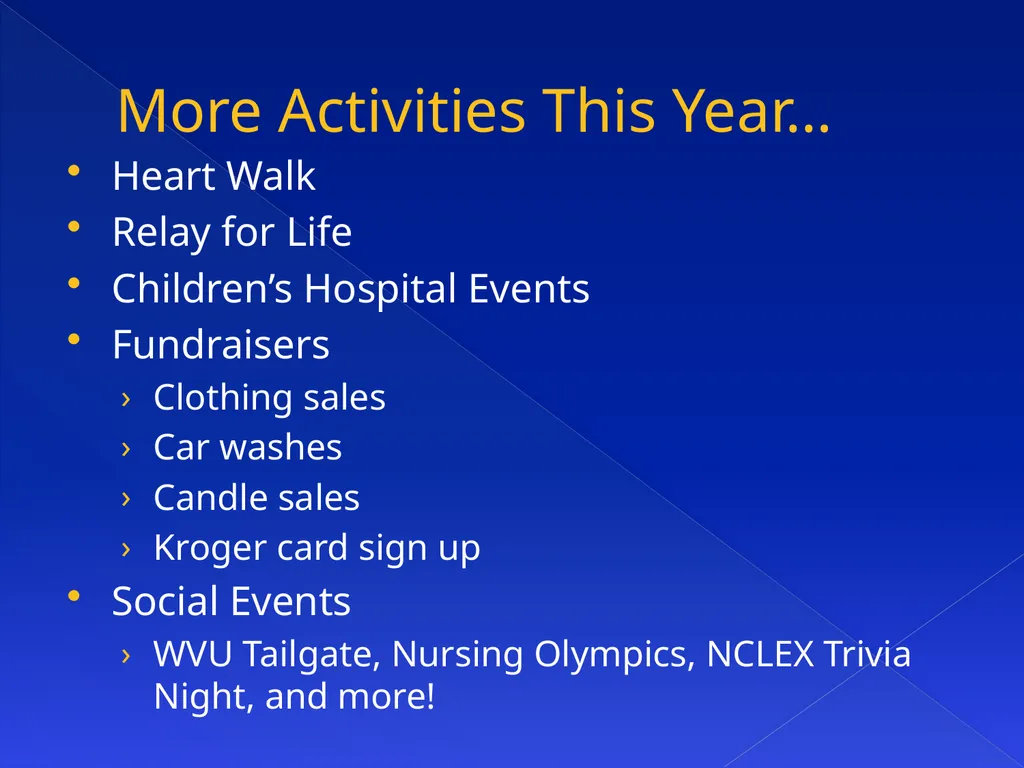 More Activities This Year…

• Heart Walk
• Relay for Life
• Children’s Hospital Events
• Fundraisers
 › Clothing sales
 › Car washes
 › Candle sales
 › Kroger card sign up
• Social Events
 › WVU Tailgate, Nursing Olympics, NCLEX Trivia Night, and more!